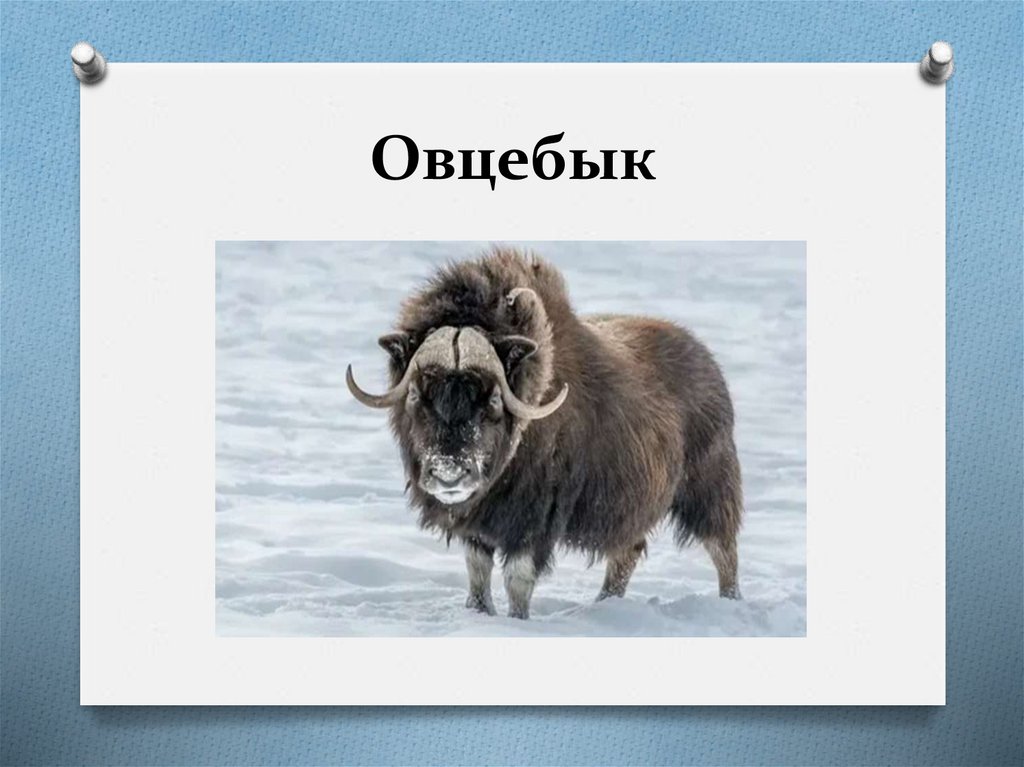 Овцебык